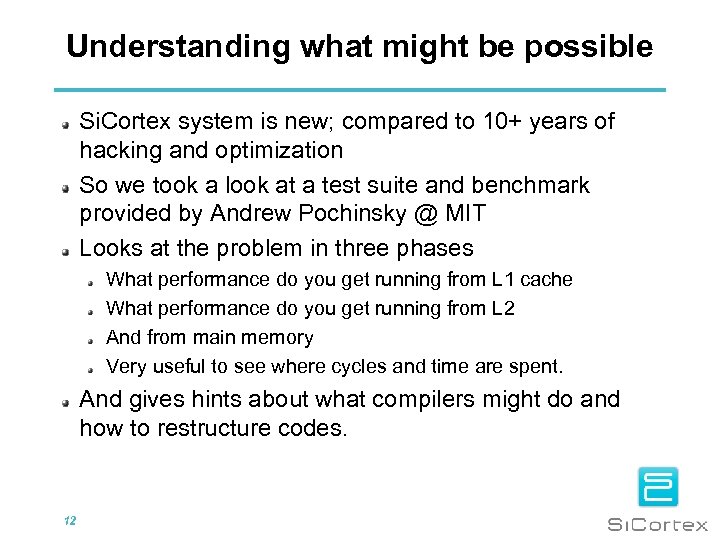 Understanding what might be possible

SiCortex system is new; compared to 10+ years of hacking and optimization

So we took a look at a test suite and benchmark provided by Andrew Pochinsky @ MIT

Looks at the problem in three phases

What performance do you get running from L1 cache

What performance do you get running from L2

And from main memory

Very useful to see where cycles and time are spent.

And gives hints about what compilers might do and how to restructure codes.

12

SiCortex